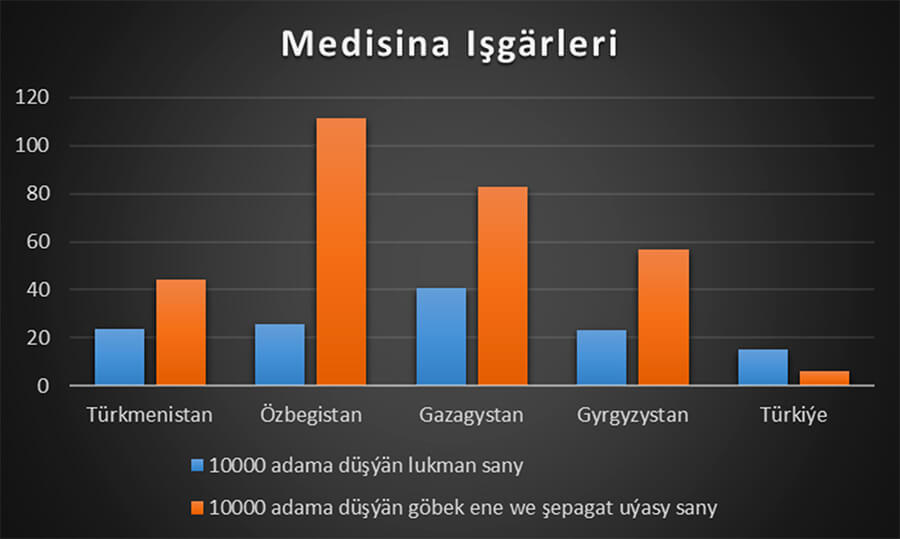 Medisina Işgärleri

120
100
80
60
40
20
0

Türkmenistan
Özbegistan
Gazagystan
Gyrgyzystan
Türkiýe

10000 adama düşýän lukman sany
10000 adama düşýän göbek ene we şepagat uýasy sany